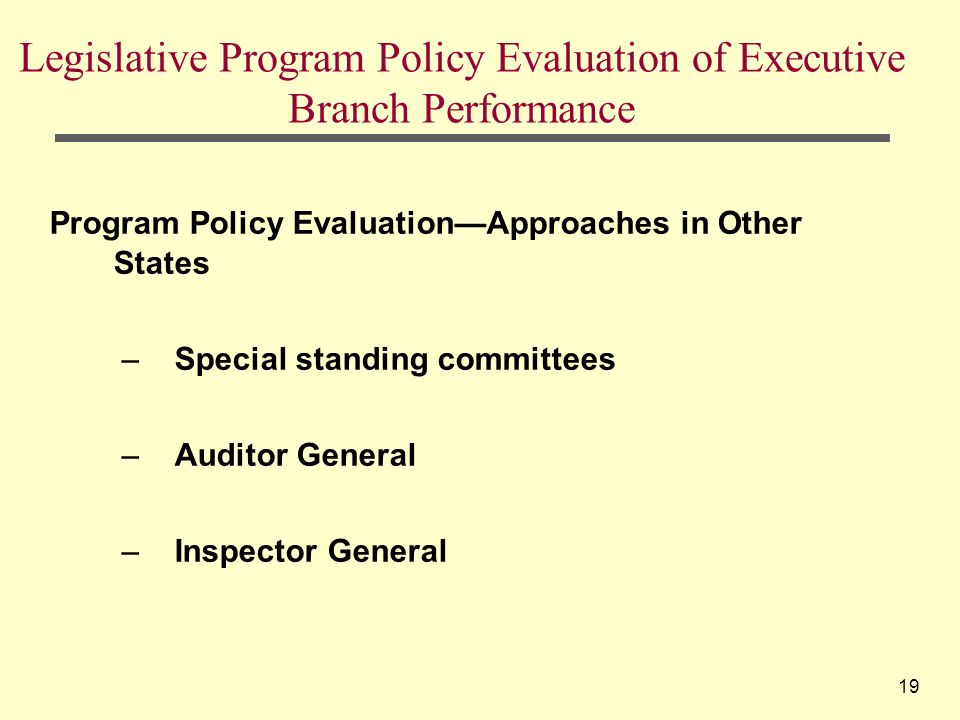 Legislative Program Policy Evaluation of Executive Branch Performance

Program Policy Evaluation—Approaches in Other States

– Special standing committees

– Auditor General

– Inspector General

19